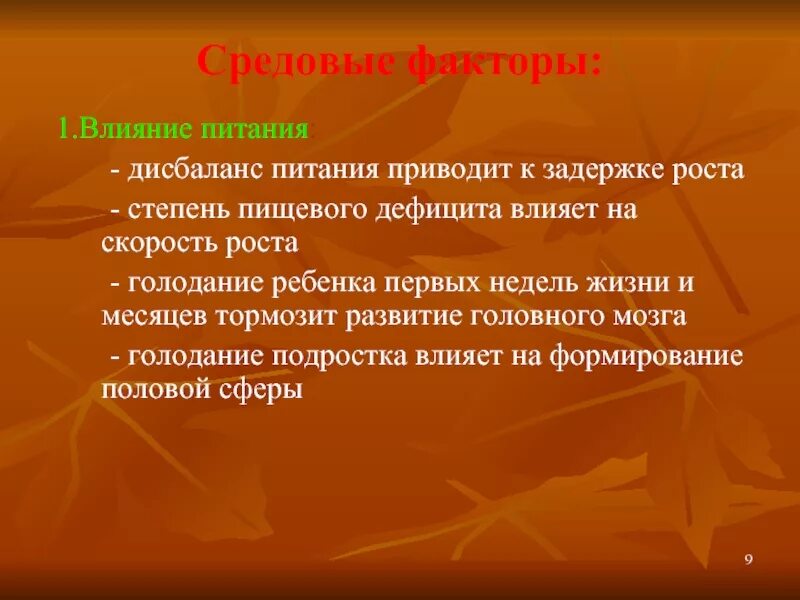 Средовые факторы:

1.Влияние питания

- дисбаланс питания приводит к задержке роста

- степень пищевого дефицита влияет на скорость роста

- голодание ребенка первых недель жизни и месяцев тормозит развитие головного мозга

- голодание подростка влияет на формирование половой сферы

9